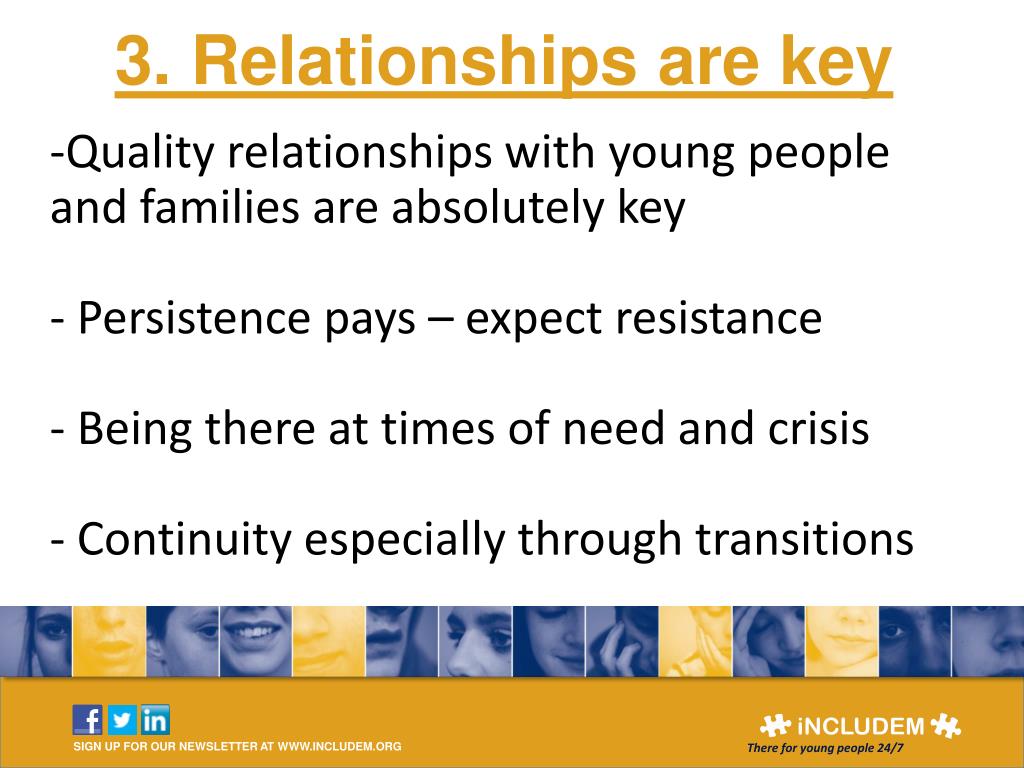 3. Relationships are key

-Quality relationships with young people and families are absolutely key

- Persistence pays – expect resistance

- Being there at times of need and crisis

- Continuity especially through transitions

f
in

SIGN UP FOR OUR NEWSLETTER AT WWW.INCLUDEM.ORG

iNCLUDEM

There for young people 24/7